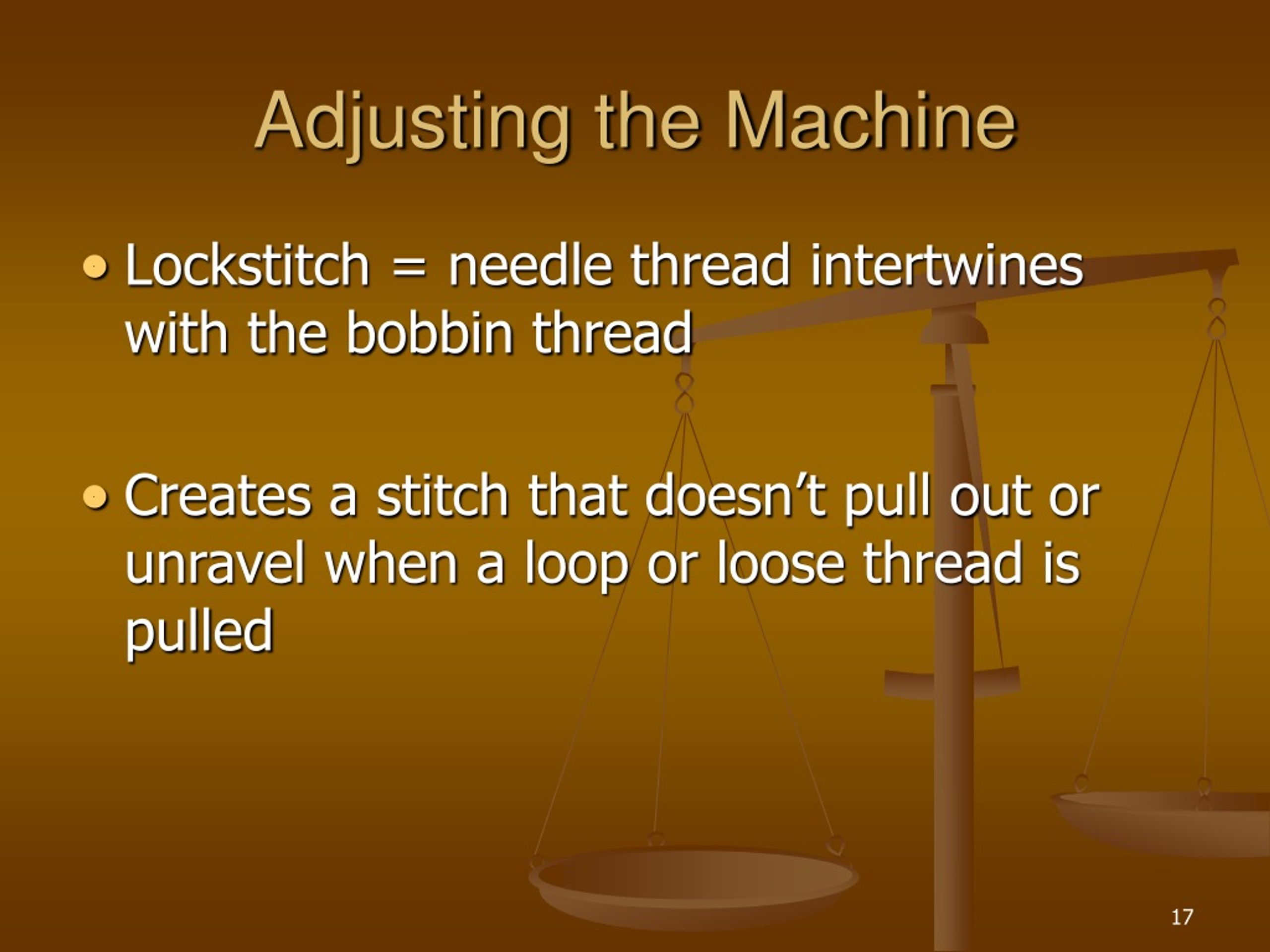 Adjusting the Machine

• Lockstitch = needle thread intertwines with the bobbin thread

• Creates a stitch that doesn’t pull out or unravel when a loop or loose thread is pulled

17